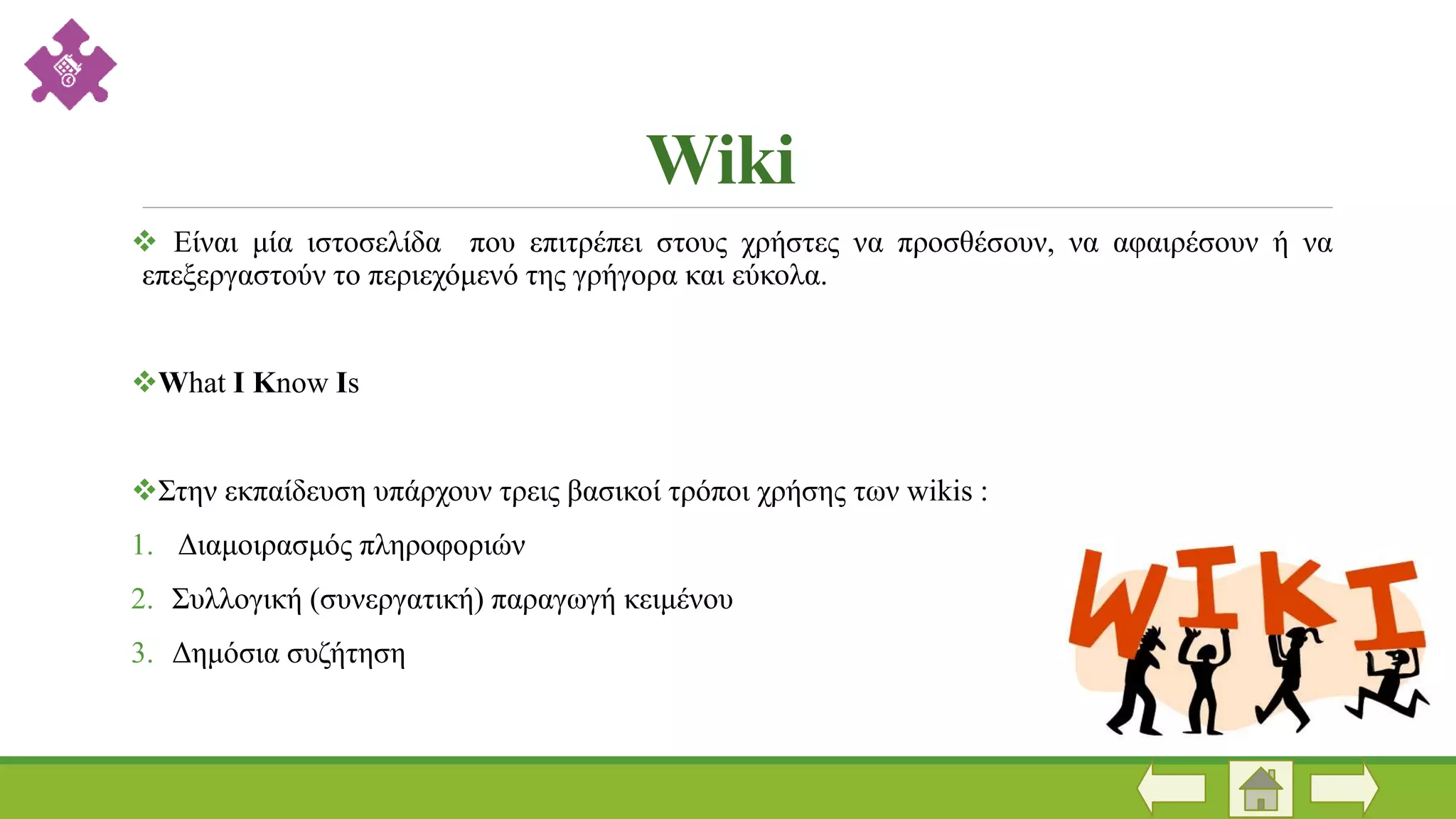 Wiki

❖ Είναι μία ιστοσελίδα που επιτρέπει στους χρήστες να προσθέσουν, να αφαιρέσουν ή να επεξεργαστούν το περιεχόμενό της γρήγορα και εύκολα.

❖What I Know Is

❖Στην εκπαίδευση υπάρχουν τρεις βασικοί τρόποι χρήσης των wikis :

1. Διαμοιρασμός πληροφοριών
2. Συλλογική (συνεργατική) παραγωγή κειμένου
3. Δημόσια συζήτηση

WIKI